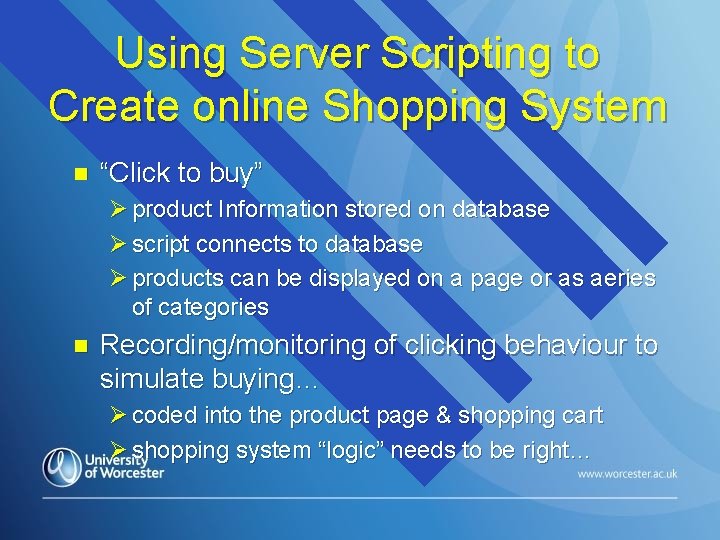 Using Server Scripting to Create online Shopping System

- “Click to buy”
  - product Information stored on database
  - script connects to database
  - products can be displayed on a page or as aeries of categories
- Recording/monitoring of clicking behaviour to simulate buying…
  - coded into the product page & shopping cart
  - shopping system “logic” needs to be right…

University of Worcester

www.worcester.ac.uk